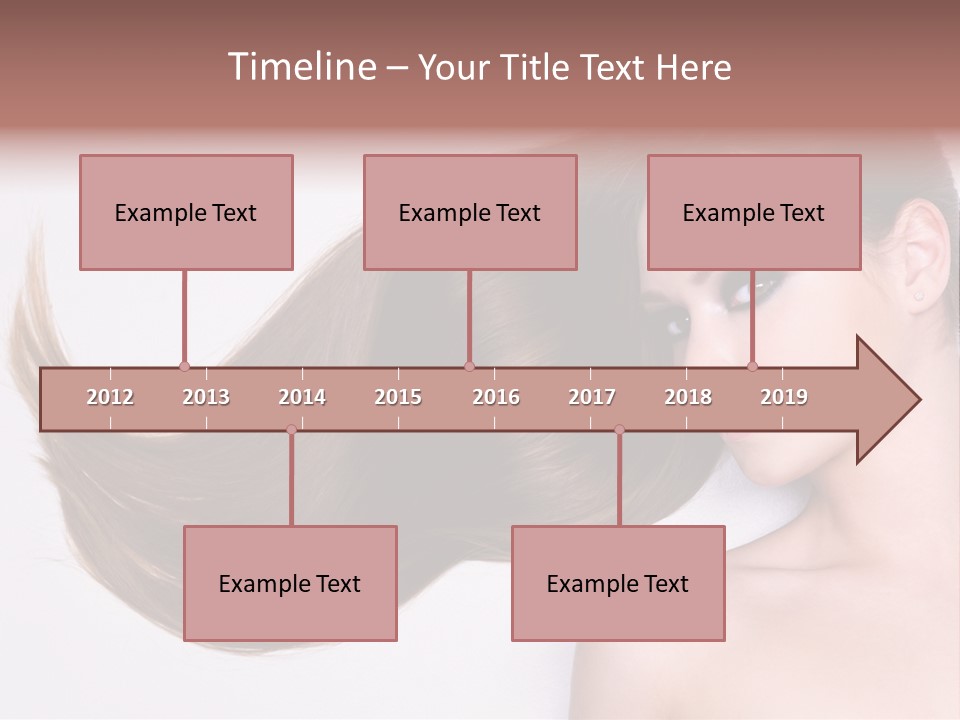 Timeline – Your Title Text Here

Example Text

Example Text

Example Text

2012 2013 2014 2015 2016 2017 2018 2019

Example Text

Example Text